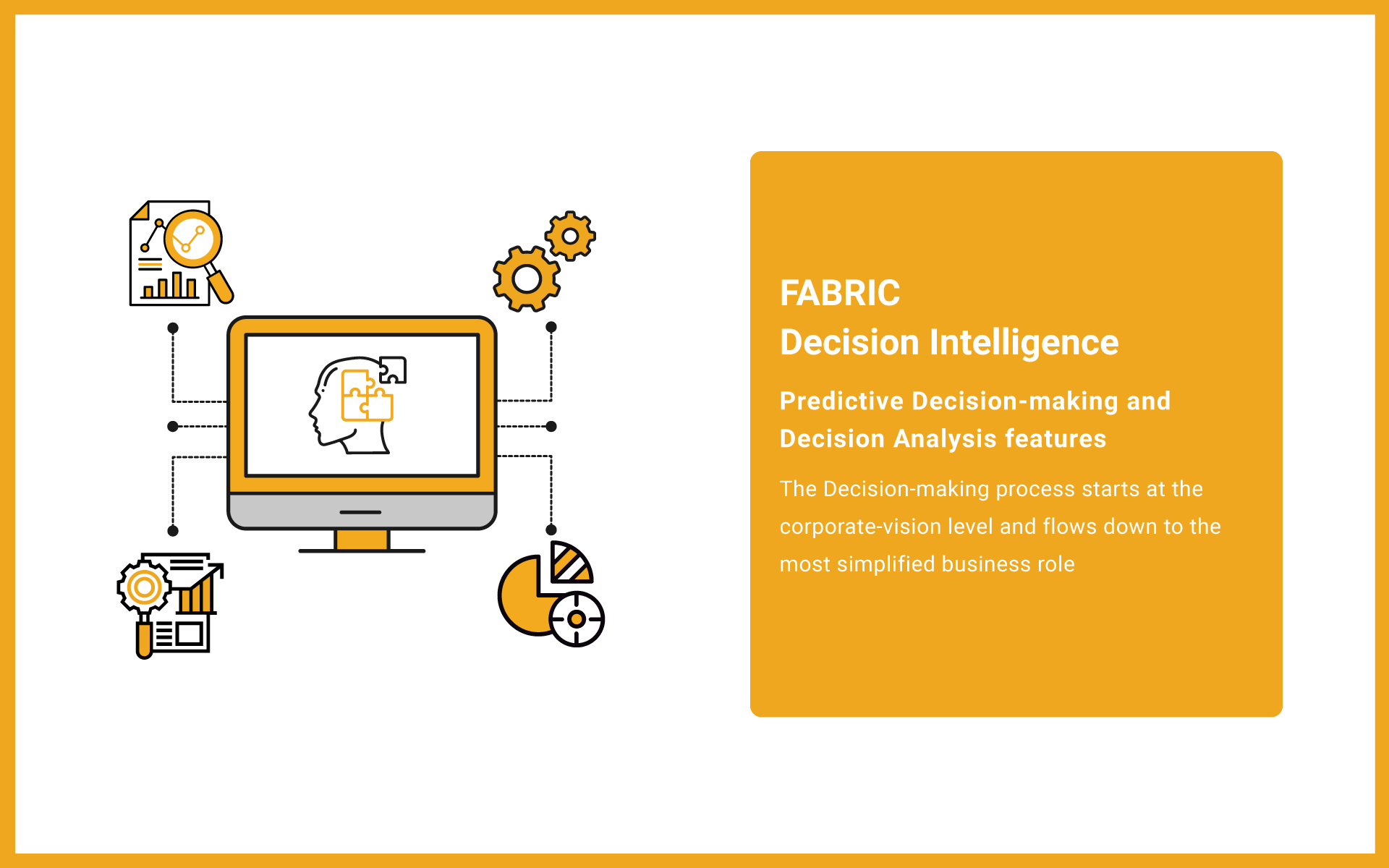 FABRIC
Decision Intelligence

Predictive Decision-making and Decision Analysis features

The Decision-making process starts at the corporate-vision level and flows down to the most simplified business role